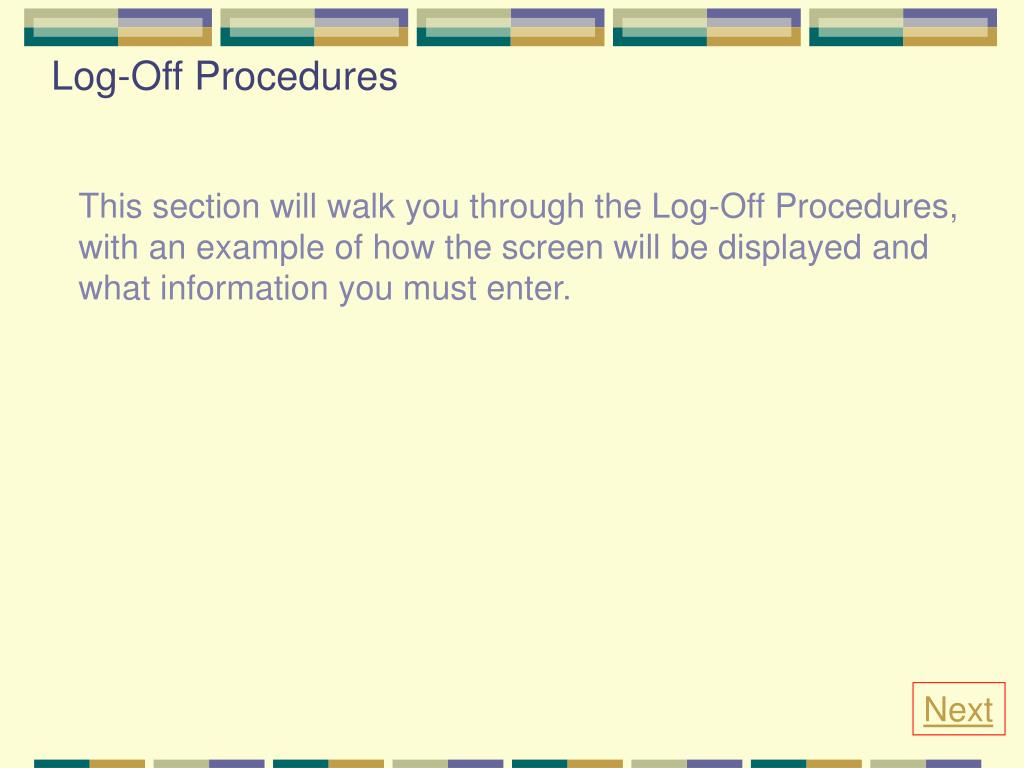 Log-Off Procedures

This section will walk you through the Log-Off Procedures, with an example of how the screen will be displayed and what information you must enter.

Next